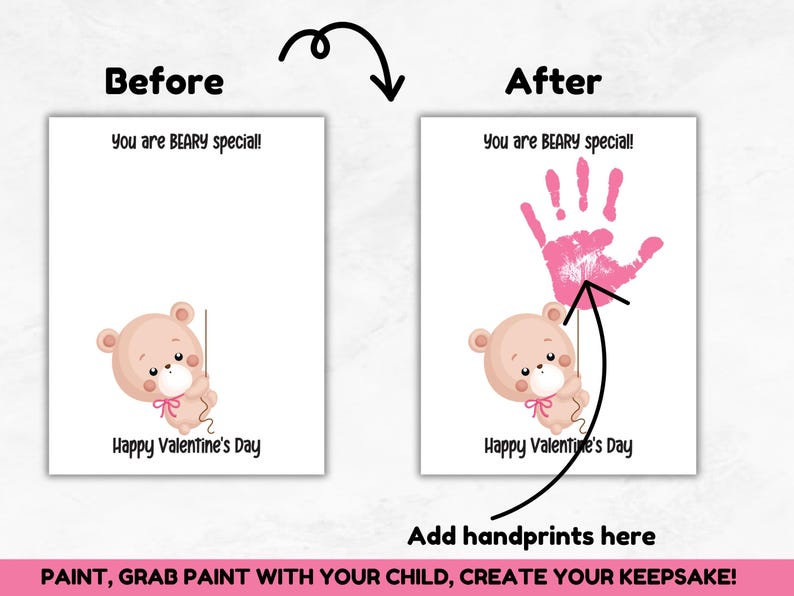 Before

You are BEARY special!

Happy Valentine's Day

After

You are BEARY special!

Happy Valentine's Day

Add handprints here

PAINT, GRAB PAINT WITH YOUR CHILD, CREATE YOUR KEEPSAKE!